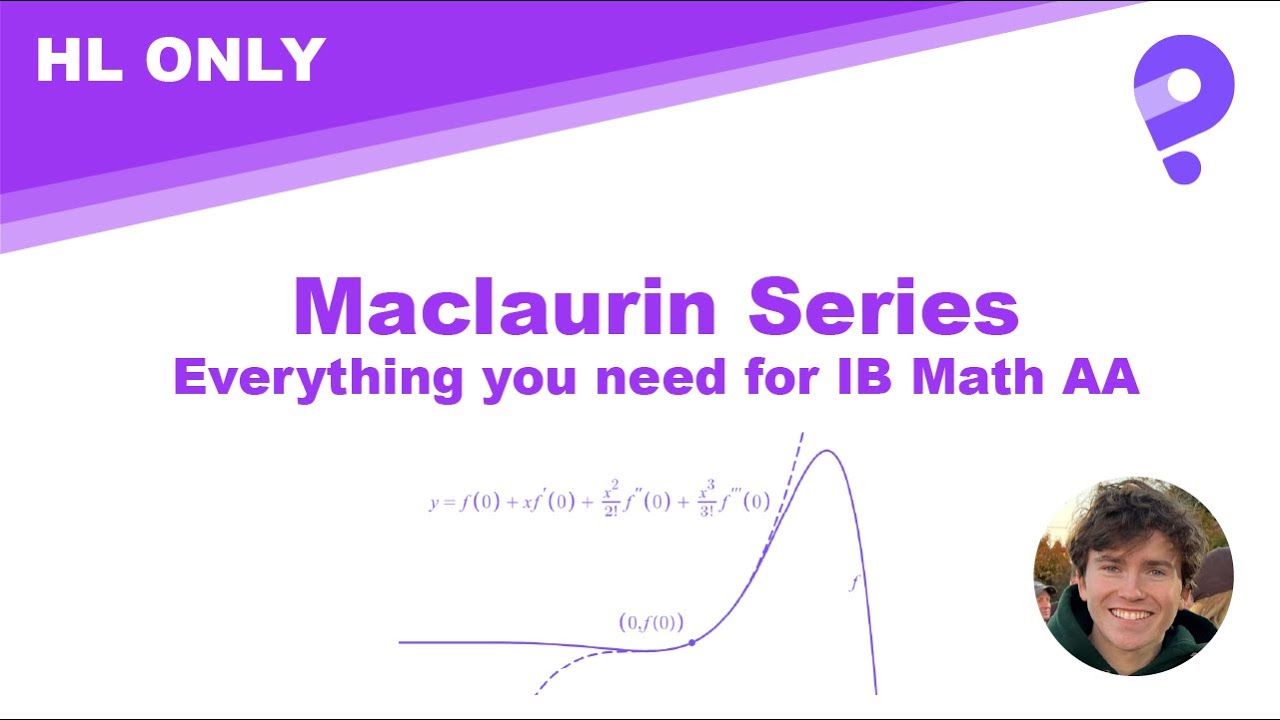 HL ONLY

Maclaurin Series
Everything you need for IB Math AA

$y = f(0) + xf'(0) + \frac{x^2}{2!}f''(0) + \frac{x^3}{3!}f'''(0)$

$f$

$(0, f(0))$